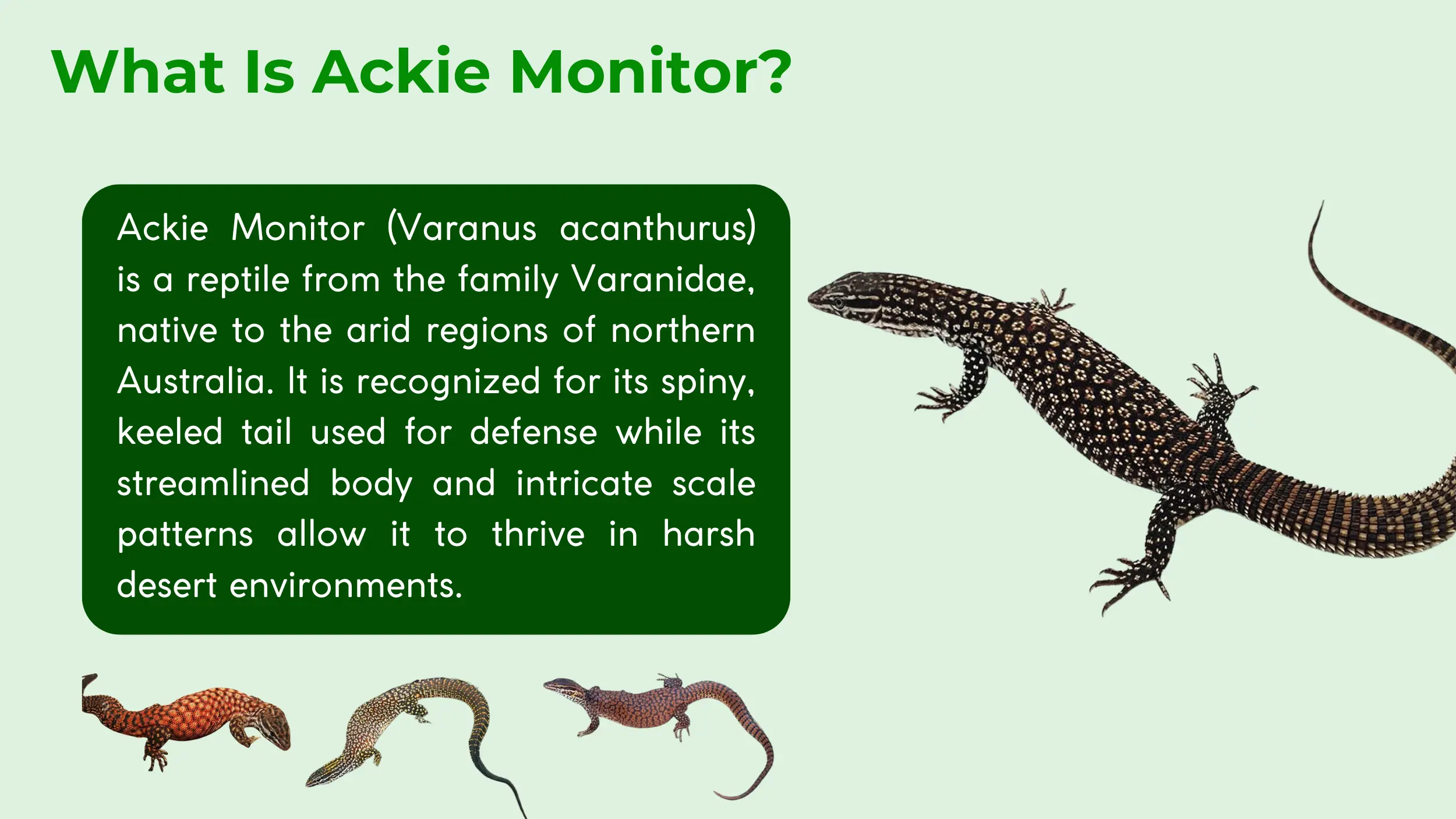 What Is Ackie Monitor?

Ackie Monitor (Varanus acanthurus) is a reptile from the family Varanidae, native to the arid regions of northern Australia. It is recognized for its spiny, keeled tail used for defense while its streamlined body and intricate scale patterns allow it to thrive in harsh desert environments.